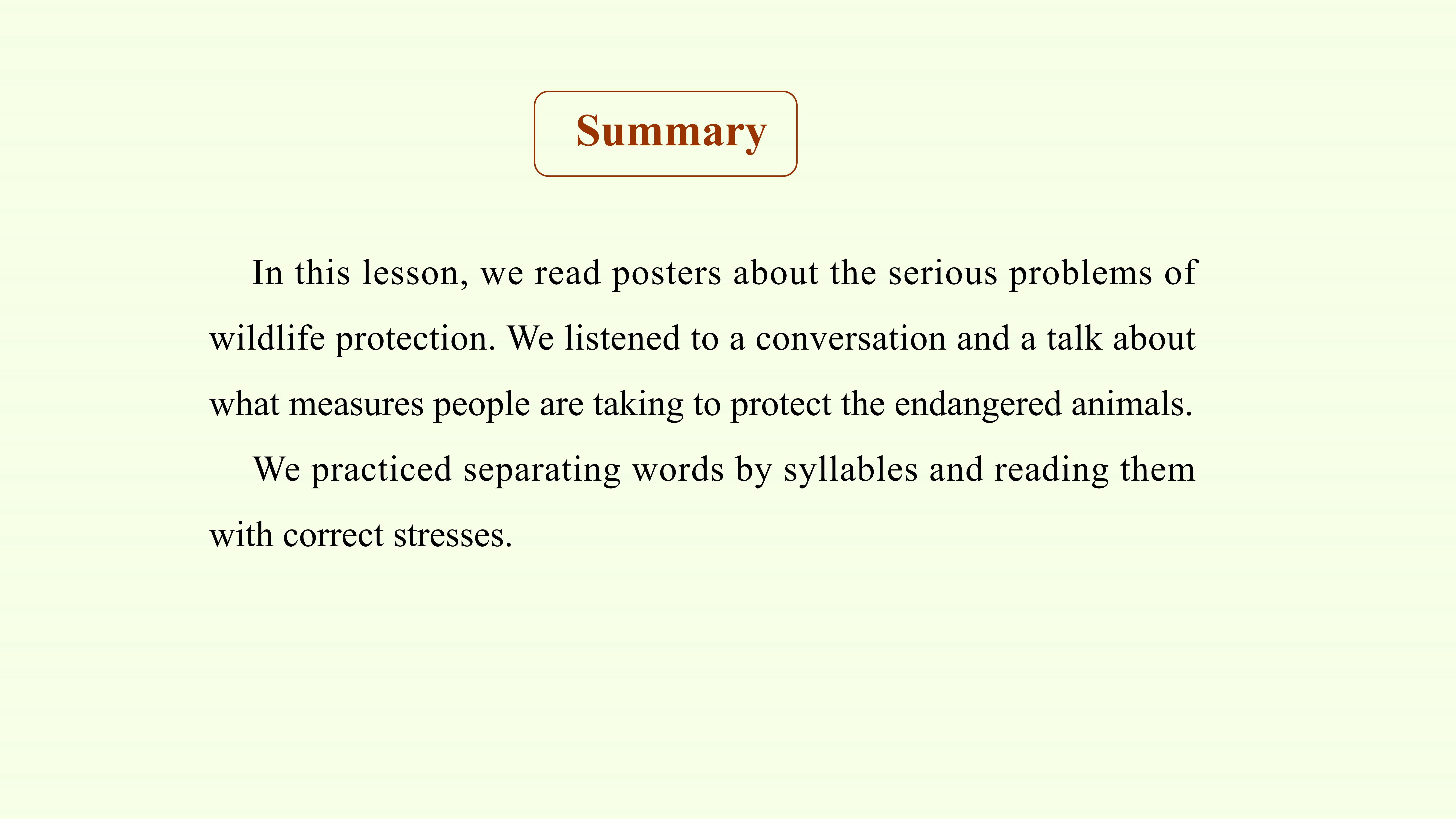 Summary

In this lesson, we read posters about the serious problems of wildlife protection. We listened to a conversation and a talk about what measures people are taking to protect the endangered animals.

We practiced separating words by syllables and reading them with correct stresses.